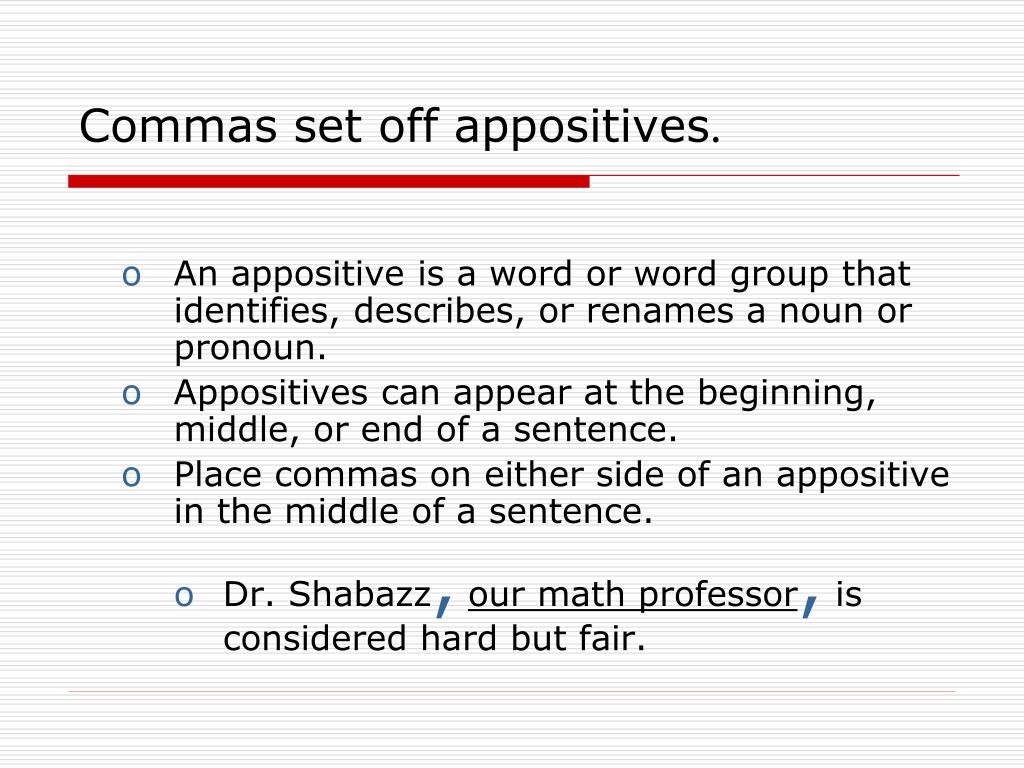 Commas set off appositives.

o An appositive is a word or word group that identifies, describes, or renames a noun or pronoun.
o Appositives can appear at the beginning, middle, or end of a sentence.
o Place commas on either side of an appositive in the middle of a sentence.

o Dr. Shabazz, our math professor, is considered hard but fair.